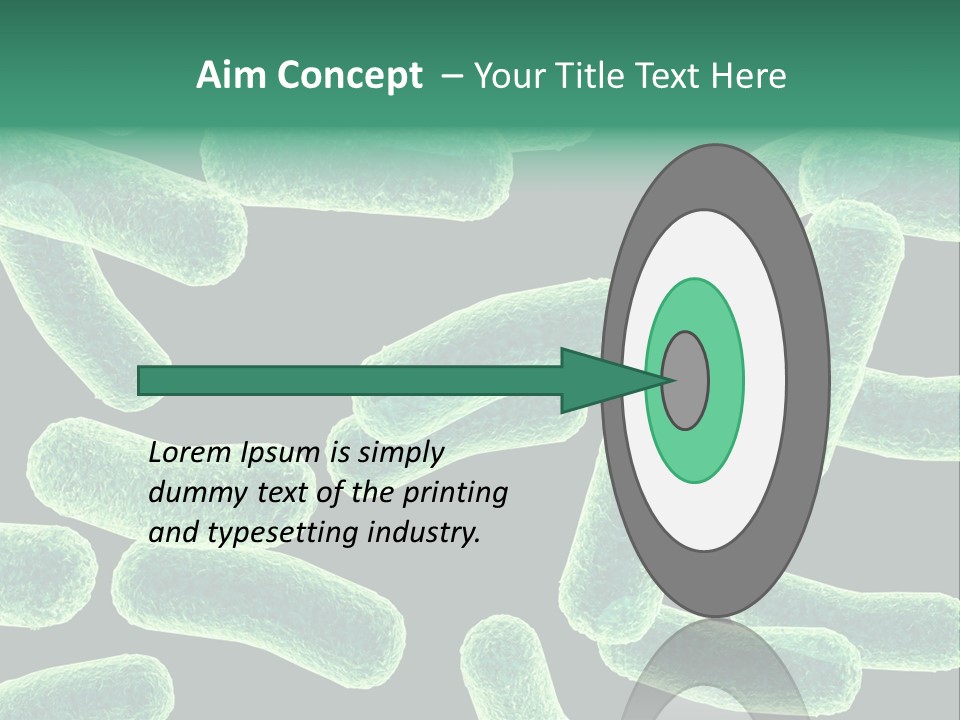 Aim Concept – Your Title Text Here

Lorem Ipsum is simply dummy text of the printing and typesetting industry.